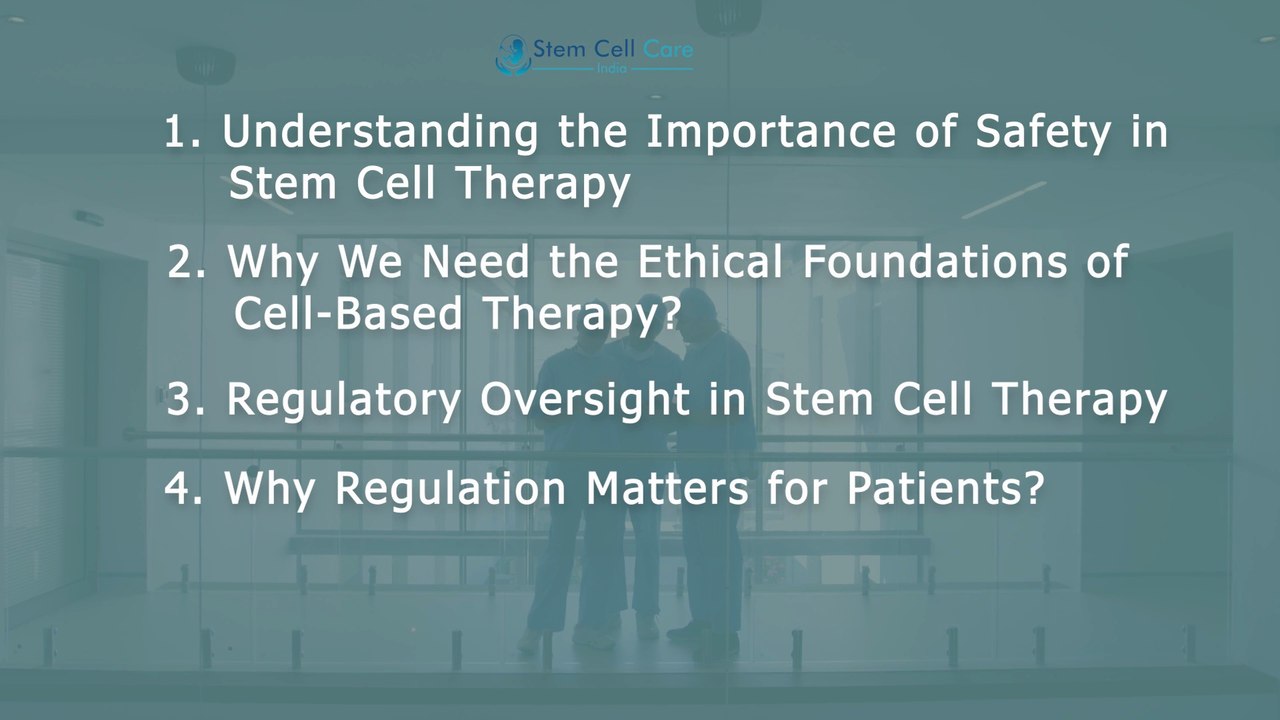 Stem Cell Care
India

1. Understanding the Importance of Safety in Stem Cell Therapy

2. Why We Need the Ethical Foundations of Cell-Based Therapy?

3. Regulatory Oversight in Stem Cell Therapy

4. Why Regulation Matters for Patients?